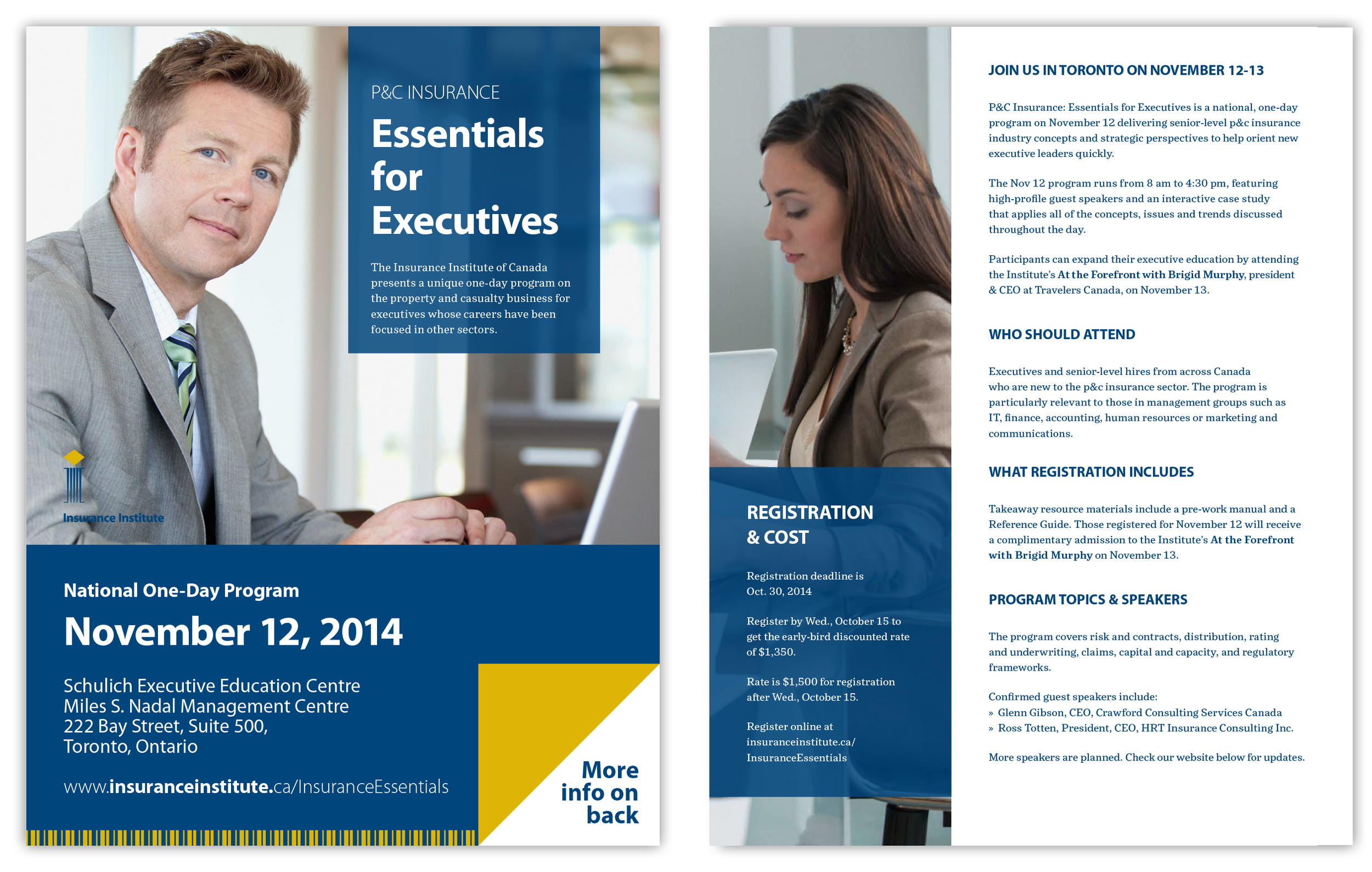 P&C INSURANCE

Essentials for Executives

The Insurance Institute of Canada presents a unique one-day program on the property and casualty business for executives whose careers have been focused in other sectors.

Insurance Institute

National One-Day Program

November 12, 2014

Schulich Executive Education Centre
Miles S. Nadal Management Centre
222 Bay Street, Suite 500,
Toronto, Ontario

www.insuranceinstitute.ca/InsuranceEssentials

More info on back

REGISTRATION & COST

Registration deadline is Oct. 30, 2014

Register by Wed., October 15 to get the early-bird discounted rate of $1,350.

Rate is $1,500 for registration after Wed., October 15.

Register online at insuranceinstitute.ca/InsuranceEssentials

JOIN US IN TORONTO ON NOVEMBER 12-13

P&C Insurance: Essentials for Executives is a national, one-day program on November 12 delivering senior-level p&c insurance industry concepts and strategic perspectives to help orient new executive leaders quickly.

The Nov 12 program runs from 8 am to 4:30 pm, featuring high-profile guest speakers and an interactive case study that applies all of the concepts, issues and trends discussed throughout the day.

Participants can expand their executive education by attending the Institute's At the Forefront with Brigid Murphy, president & CEO at Travelers Canada, on November 13.

WHO SHOULD ATTEND

Executives and senior-level hires from across Canada who are new to the p&c insurance sector. The program is particularly relevant to those in management groups such as IT, finance, accounting, human resources or marketing and communications.

WHAT REGISTRATION INCLUDES

Takeaway resource materials include a pre-work manual and a Reference Guide. Those registered for November 12 will receive a complimentary admission to the Institute's At the Forefront with Brigid Murphy on November 13.

PROGRAM TOPICS & SPEAKERS

The program covers risk and contracts, distribution, rating and underwriting, claims, capital and capacity, and regulatory frameworks.

Confirmed guest speakers include:
» Glenn Gibson, CEO, Crawford Consulting Services Canada
» Ross Totten, President, CEO, HRT Insurance Consulting Inc.

More speakers are planned. Check our website below for updates.